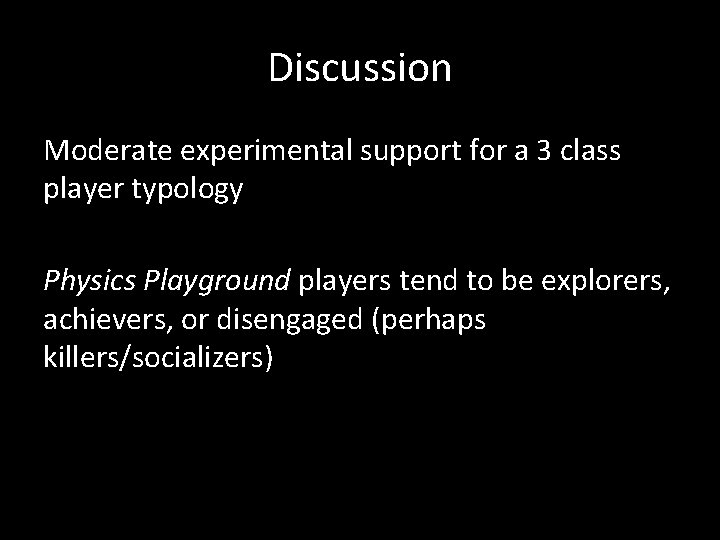 Discussion

Moderate experimental support for a 3 class player typology

Physics Playground players tend to be explorers, achievers, or disengaged (perhaps killers/socializers)